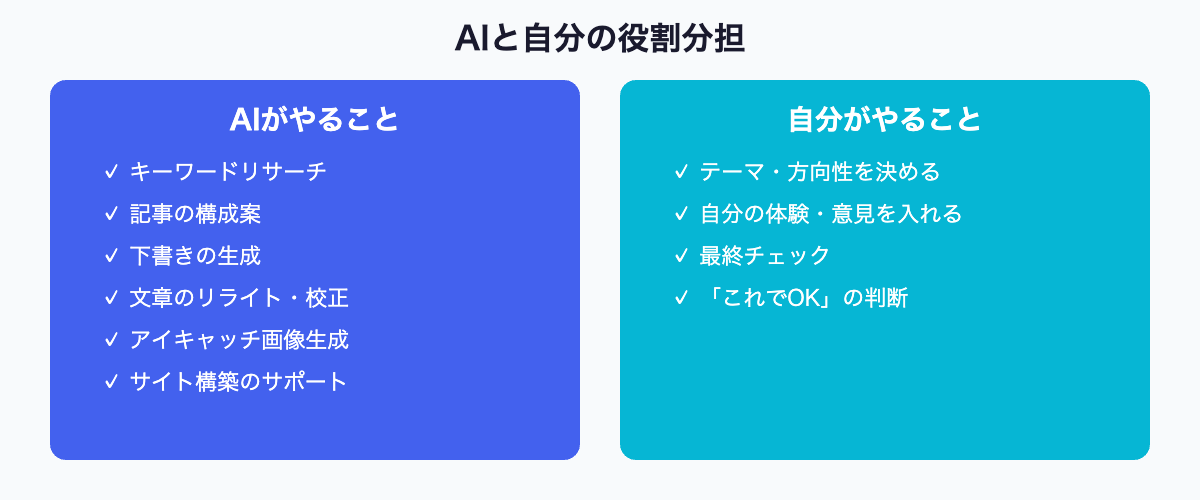 AIと自分の役割分担

AIがやること

✓ キーワードリサーチ
✓ 記事の構成案
✓ 下書きの生成
✓ 文章のリライト・校正
✓ アイキャッチ画像生成
✓ サイト構築のサポート

自分がやること

✓ テーマ・方向性を決める
✓ 自分の体験・意見を入れる
✓ 最終チェック
✓ 「これでOK」の判断